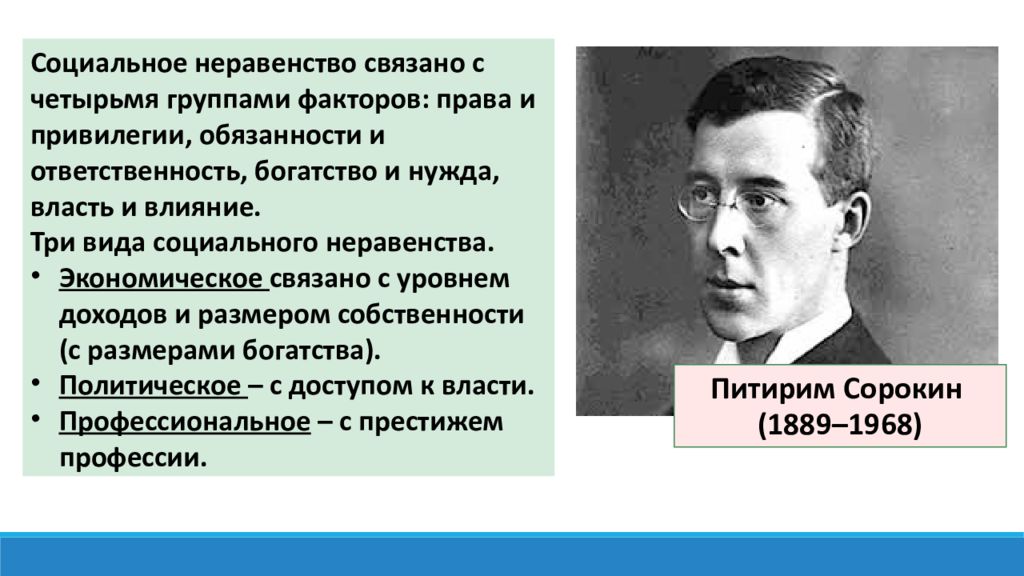 Социальное неравенство связано с четырьмя группами факторов: права и привилегии, обязанности и ответственность, богатство и нужда, власть и влияние.
Три вида социального неравенства.
• Экономическое связано с уровнем доходов и размером собственности (с размерами богатства).
• Политическое – с доступом к власти.
• Профессиональное – с престижем профессии.

Питирим Сорокин
(1889–1968)